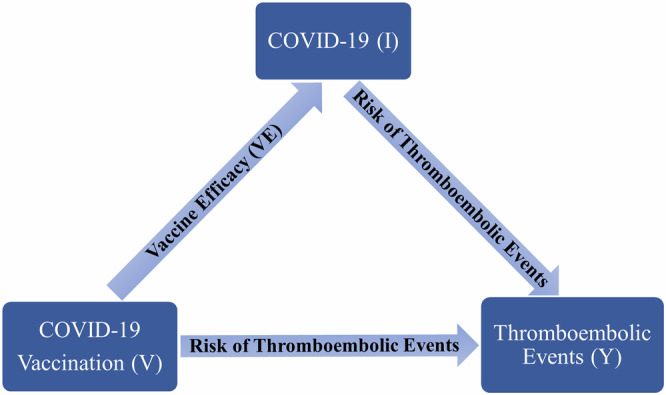 COVID-19 (I)

Vaccine Efficacy (VE)

Risk of Thromboembolic Events

COVID-19 Vaccination (V)

Risk of Thromboembolic Events

Thromboembolic Events (Y)